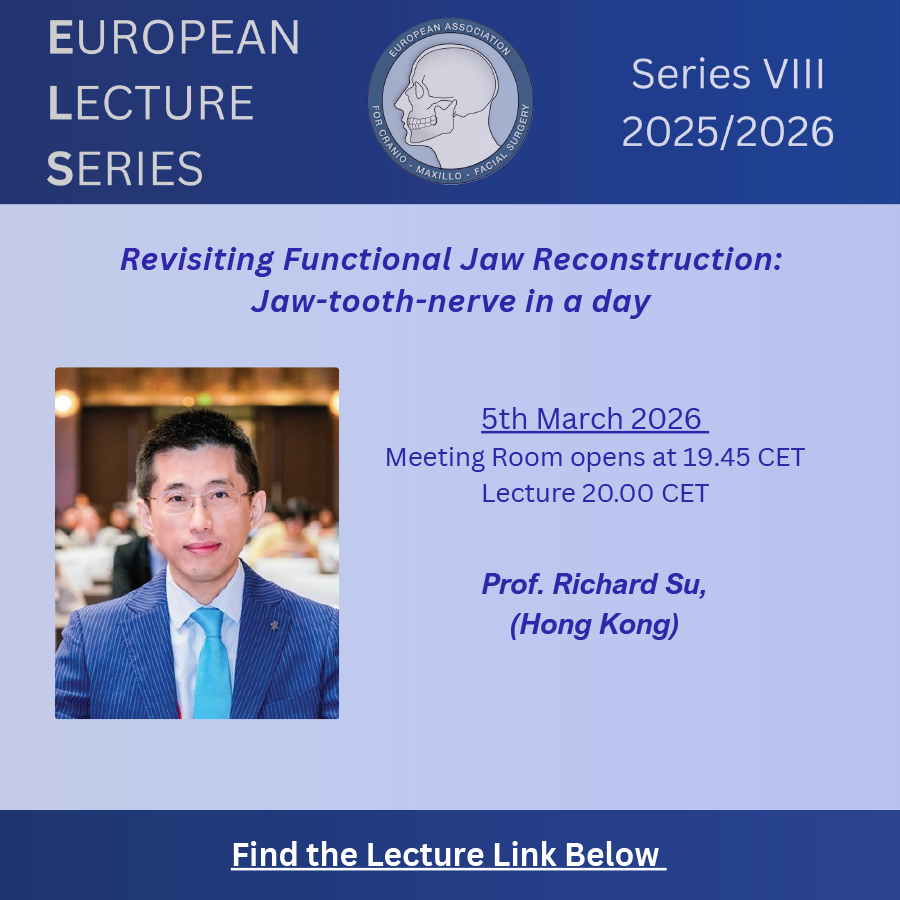 EUROPEAN
LECTURE
SERIES

EUROPEAN ASSOCIATION FOR CRANIO - MAXILLO - FACIAL SURGERY

Series VIII
2025/2026

Revisiting Functional Jaw Reconstruction: Jaw-tooth-nerve in a day

5th March 2026
Meeting Room opens at 19.45 CET
Lecture 20.00 CET

Prof. Richard Su,
(Hong Kong)

Find the Lecture Link Below